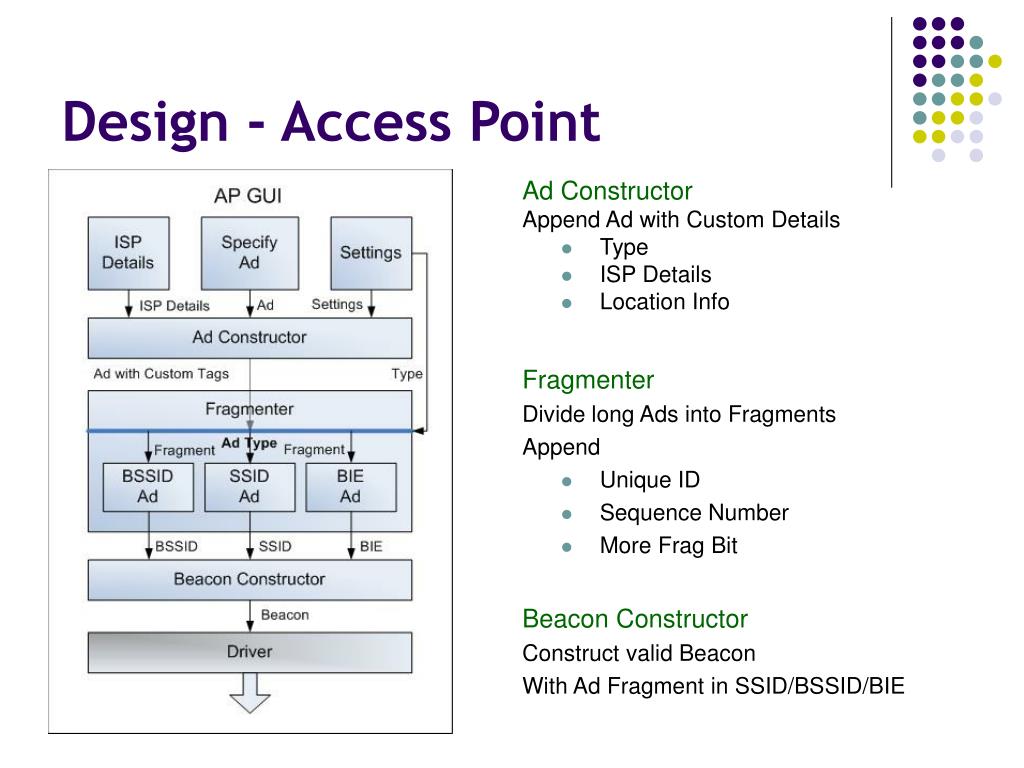 Design - Access Point

AP GUI

ISP Details

Specify Ad

Settings

ISP Details

Ad

Settings

Ad Constructor

Ad with Custom Tags

Type

Fragmenter

Fragment

Ad Type

Fragment

BSSID Ad

SSID Ad

BIE Ad

BSSID

SSID

BIE

Beacon Constructor

Beacon

Driver

Ad Constructor
Append Ad with Custom Details
- Type
- ISP Details
- Location Info

Fragmenter
Divide long Ads into Fragments
Append
- Unique ID
- Sequence Number
- More Frag Bit

Beacon Constructor
Construct valid Beacon
With Ad Fragment in SSID/BSSID/BIE